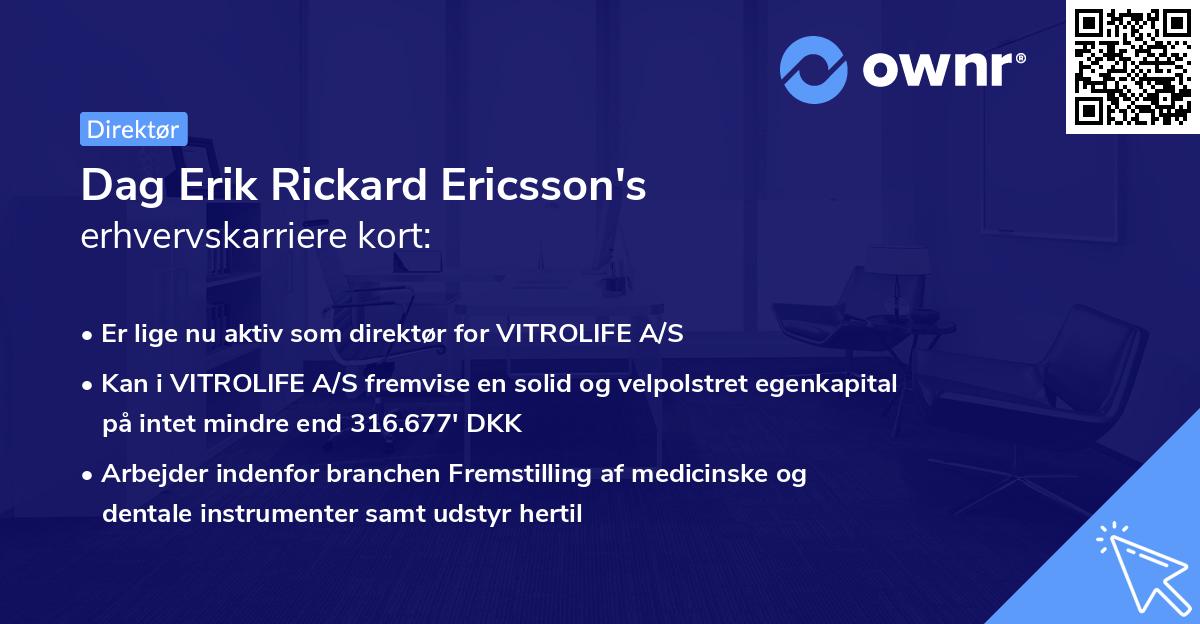 ownr®

Direktør

Dag Erik Rickard Ericsson's erhvervskarriere kort:

• Er lige nu aktiv som direktør for VITROLIFE A/S

• Kan i VITROLIFE A/S fremvise en solid og velpolstret egenkapital på intet mindre end 316.677' DKK

• Arbejder indenfor branchen Fremstilling af medicinske og dentale instrumenter samt udstyr hertil